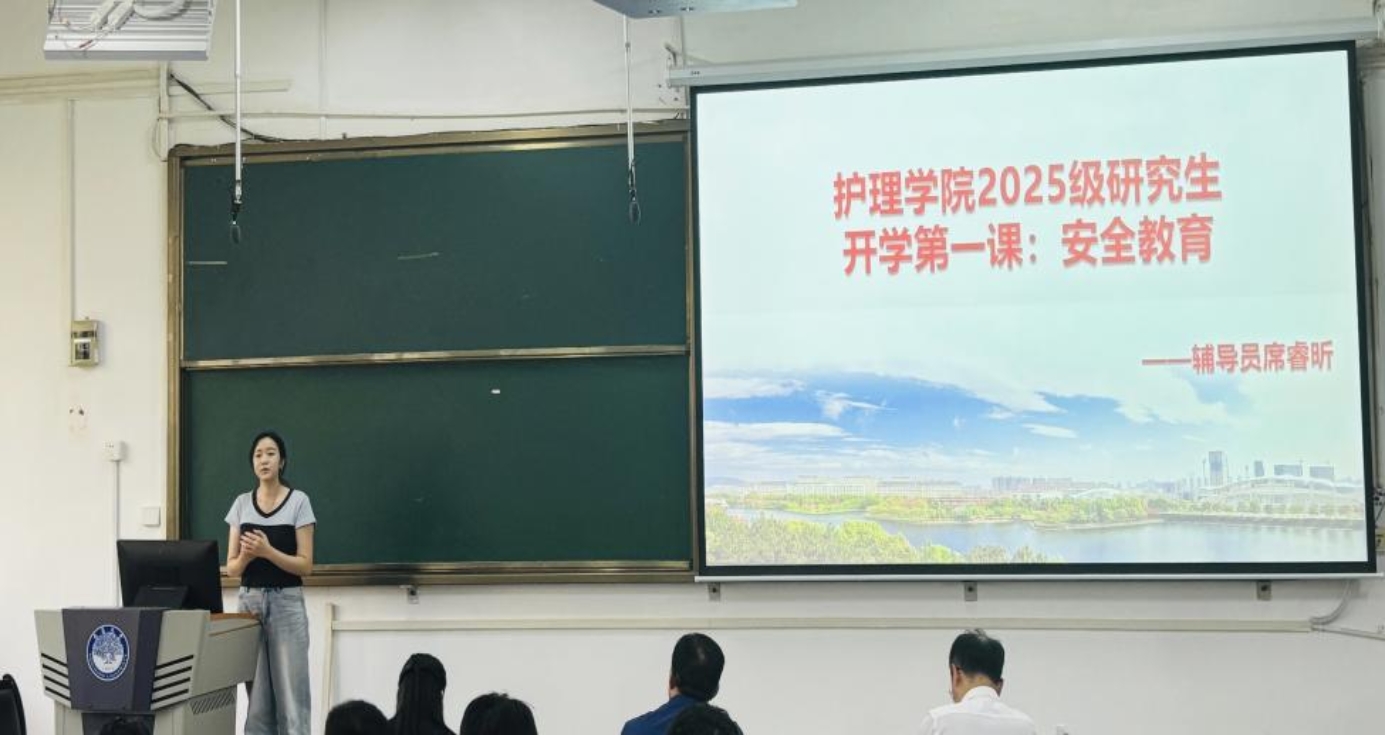 护理学院2025级研究生
开学第一课：安全教育

——辅导员席睿昕